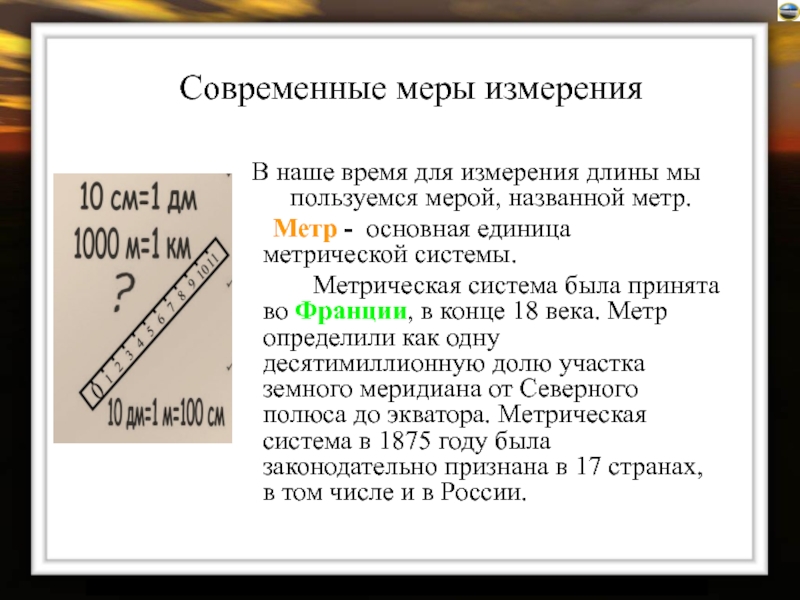 Современные меры измерения

10 см=1 дм
1000 м=1 км
?
0 1 2 3 4 5 6 7 8 9 10 11
10 дм=1 м=100 см

В наше время для измерения длины мы пользуемся мерой, названной метр.

Метр - основная единица метрической системы.

Метрическая система была принята во Франции, в конце 18 века. Метр определили как одну десятимиллионную долю участка земного меридиана от Северного полюса до экватора. Метрическая система в 1875 году была законодательно признана в 17 странах, в том числе и в России.